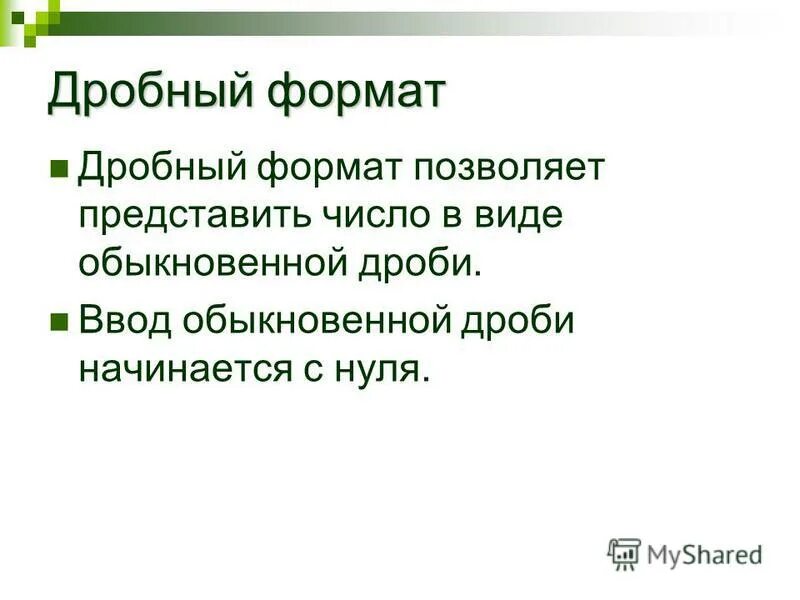 Дробный формат

Дробный формат позволяет представить число в виде обыкновенной дроби.

Ввод обыкновенной дроби начинается с нуля.

MyShared